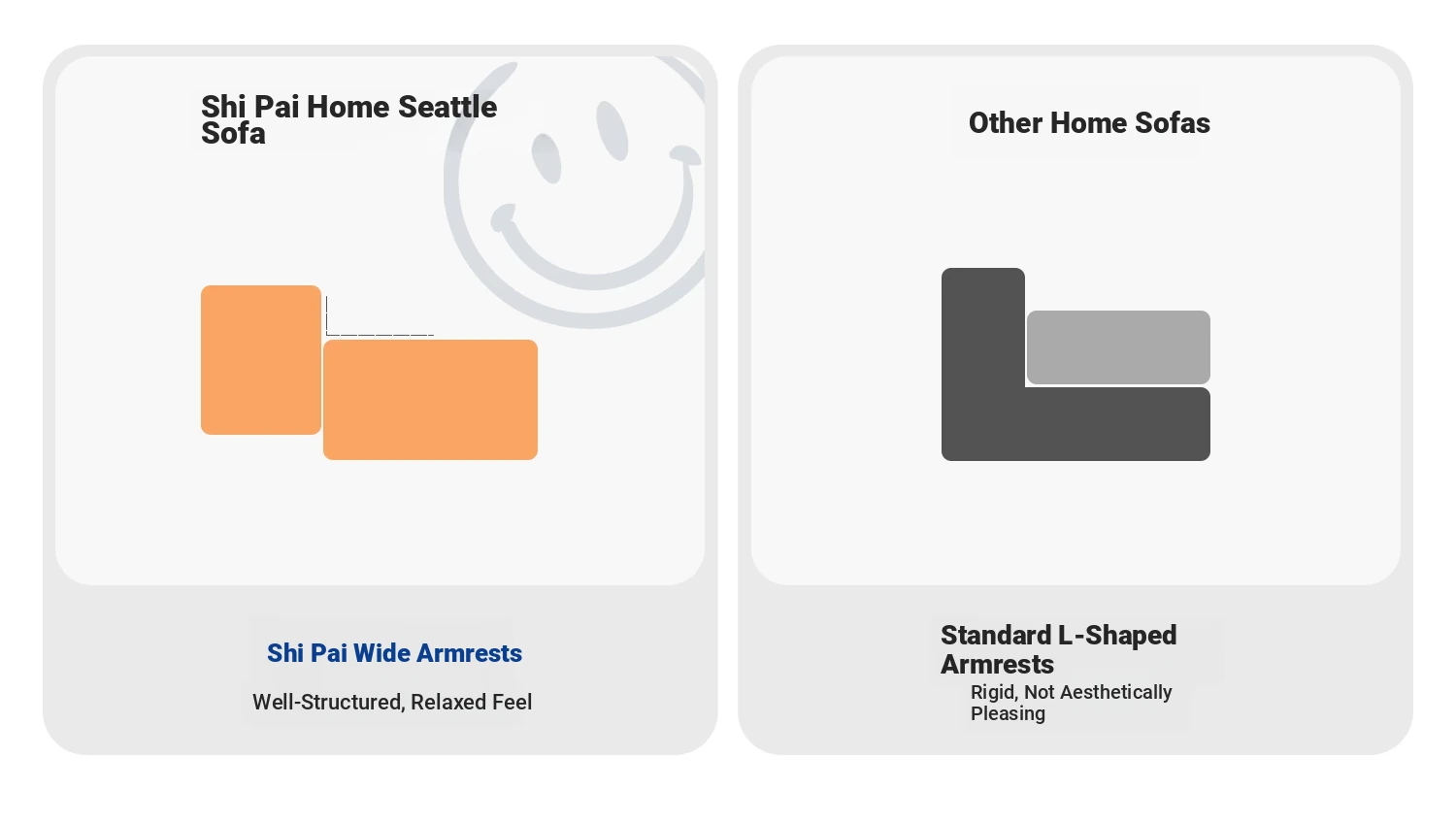 Shi Pai Home Seattle Sofa

Shi Pai Wide Armrests

Well-Structured, Relaxed Feel

Other Home Sofas

Standard L-Shaped Armrests

Rigid, Not Aesthetically Pleasing